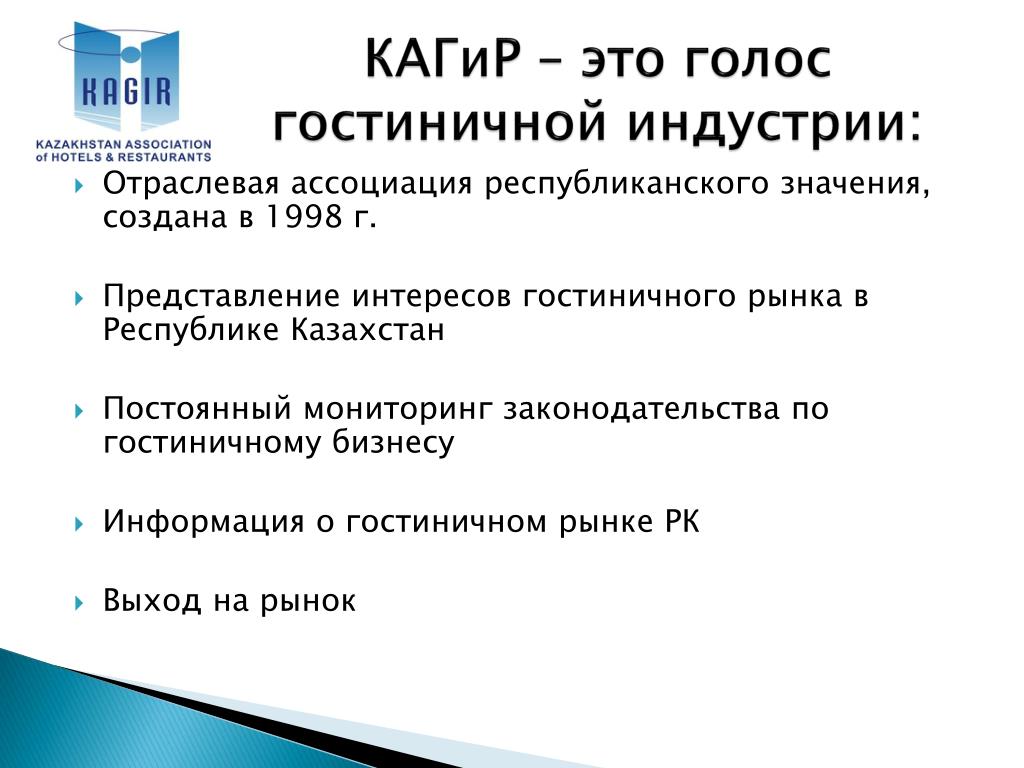 KAGIR
KAZAKHSTAN ASSOCIATION of HOTELS & RESTAURANTS

КАГиР – это голос гостиничной индустрии:

Отраслевая ассоциация республиканского значения, создана в 1998 г.

Представление интересов гостиничного рынка в Республике Казахстан

Постоянный мониторинг законодательства по гостиничному бизнесу

Информация о гостиничном рынке РК

Выход на рынок